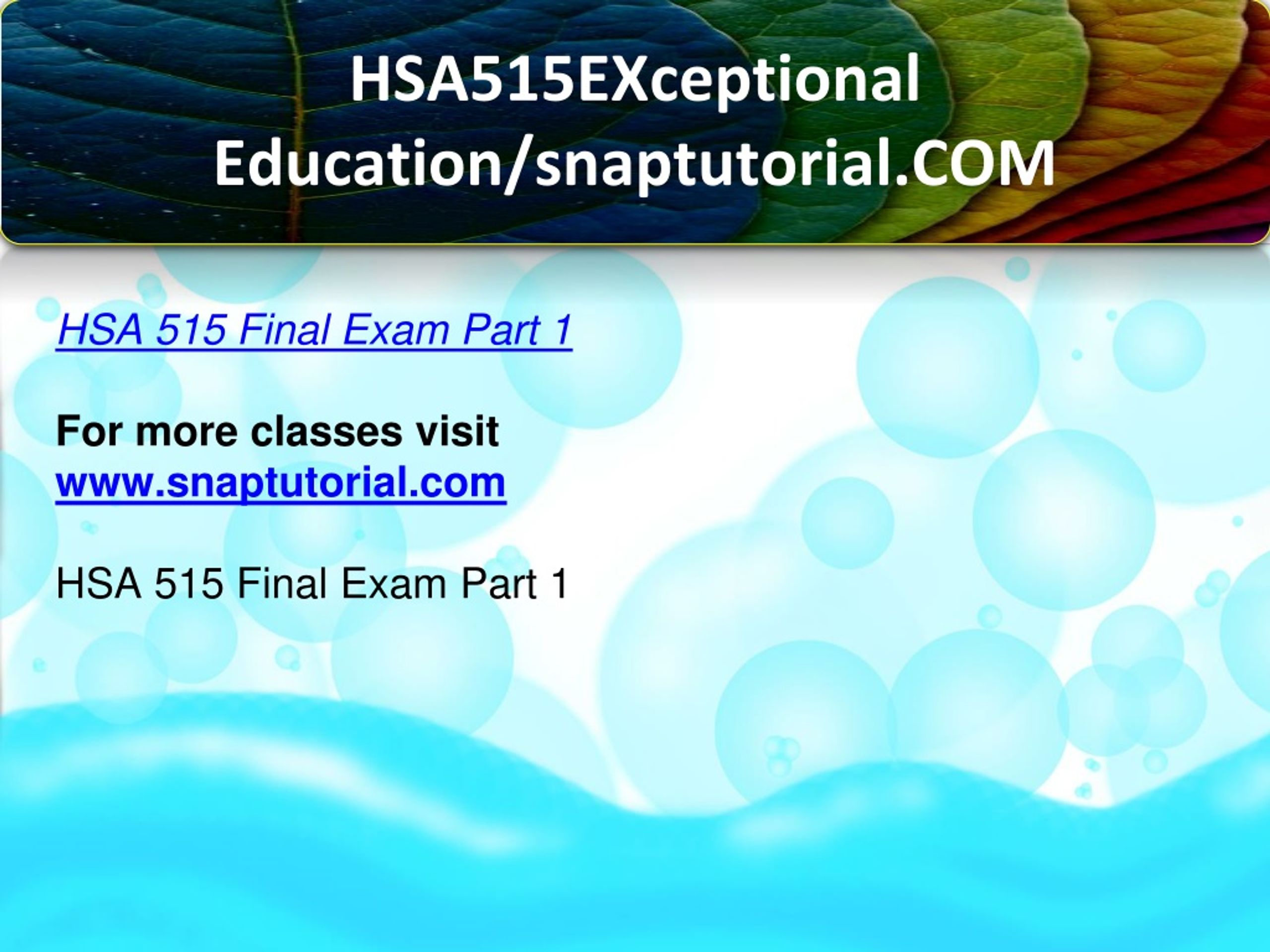 HSA515EXceptional Education/snaptutorial.COM

HSA 515 Final Exam Part 1

For more classes visit
www.snaptutorial.com

HSA 515 Final Exam Part 1